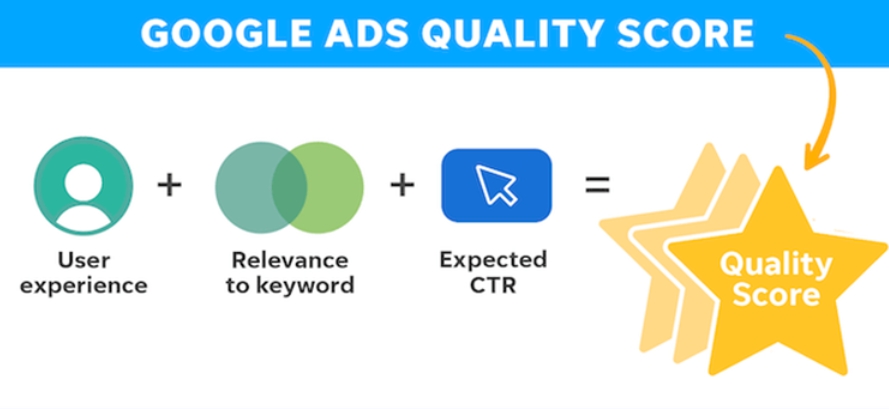 GOOGLE ADS QUALITY SCORE

User experience + Relevance to keyword + Expected CTR = Quality Score